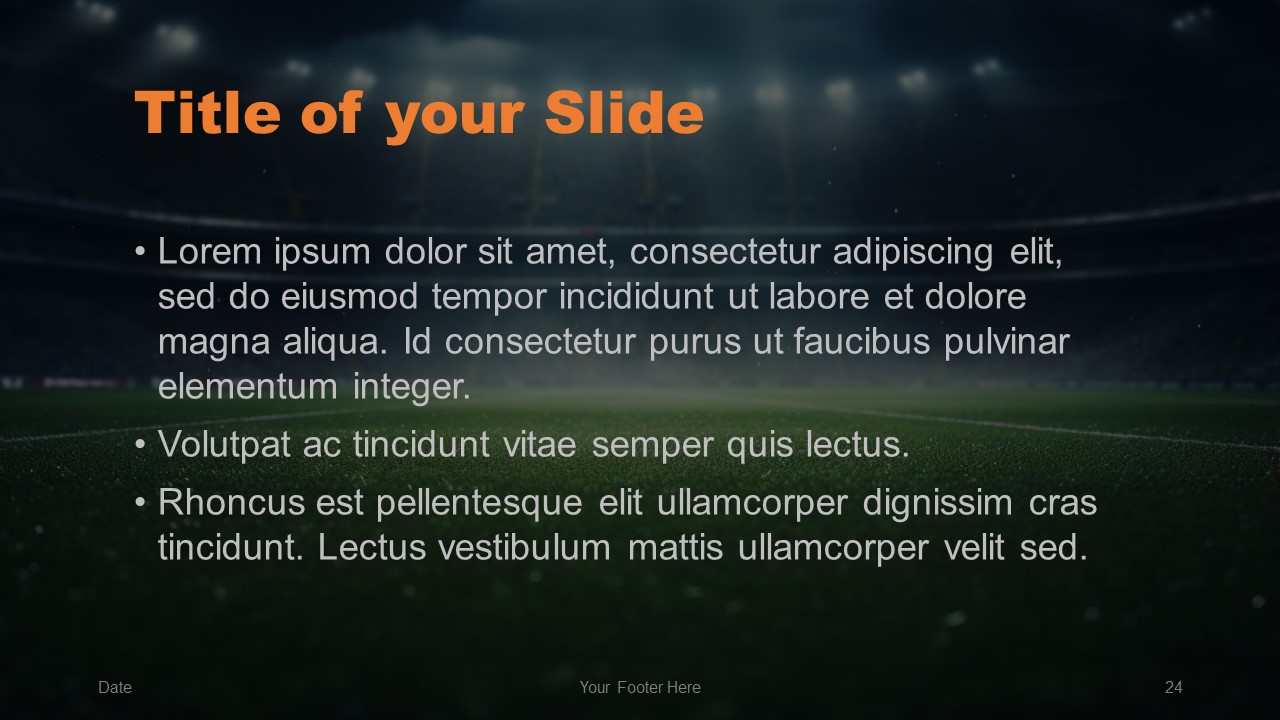 Title of your Slide

• Lorem ipsum dolor sit amet, consectetur adipiscing elit, sed do eiusmod tempor incididunt ut labore et dolore magna aliqua. Id consectetur purus ut faucibus pulvinar elementum integer.

• Volutpat ac tincidunt vitae semper quis lectus.

• Rhoncus est pellentesque elit ullamcorper dignissim cras tincidunt. Lectus vestibulum mattis ullamcorper velit sed.

Date

Your Footer Here

24